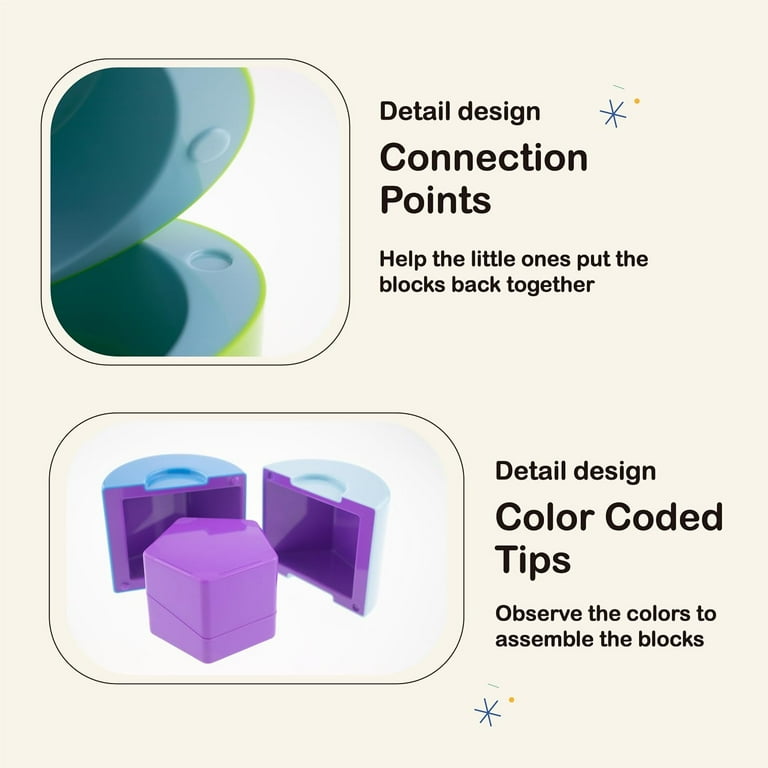 Detail design

Connection Points

Help the little ones put the blocks back together

Detail design

Color Coded Tips

Observe the colors to assemble the blocks